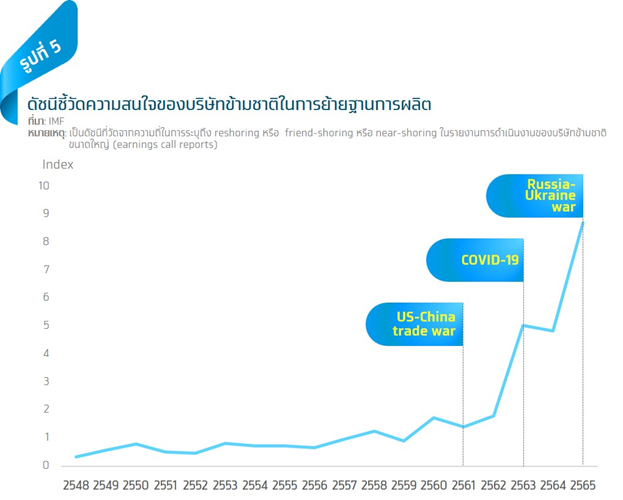 รูปที่ 5

ดัชนีชี้วัดความสนใจของบริษัทข้ามชาติในการย้ายฐานการผลิต

ที่มา: IMF
หมายเหตุ: เป็นดัชนีที่วัดจากความถี่ในการระบุถึง reshoring หรือ friend-shoring หรือ near-shoring ในรายงานการดำเนินงานของบริษัทข้ามชาติขนาดใหญ่ (earnings call reports)

Index
10
9
8
7
6
5
4
3
2
1
0

Russia-Ukraine war
COVID-19
US-China trade war

2548 2549 2550 2551 2552 2553 2554 2555 2556 2557 2558 2559 2560 2561 2562 2563 2564 2565